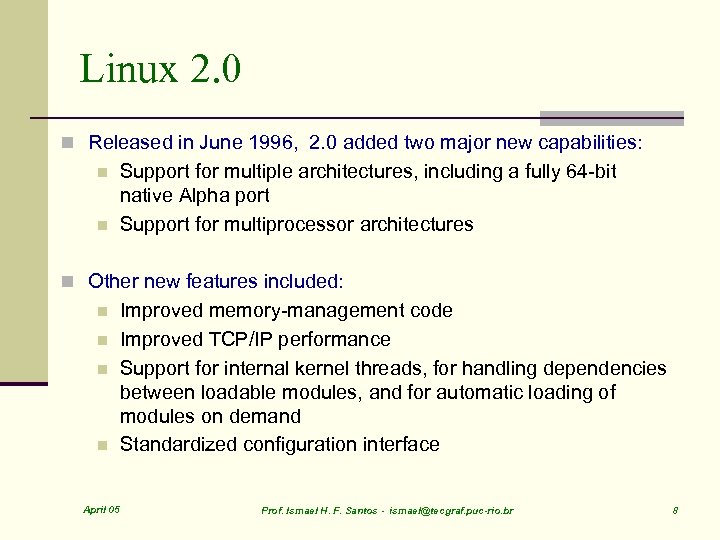 Linux 2.0

Released in June 1996, 2.0 added two major new capabilities:

Support for multiple architectures, including a fully 64-bit native Alpha port

Support for multiprocessor architectures

Other new features included:

Improved memory-management code

Improved TCP/IP performance

Support for internal kernel threads, for handling dependencies between loadable modules, and for automatic loading of modules on demand

Standardized configuration interface

April 05

Prof. Ismael H. F. Santos - ismael@tecgraf.puc-rio.br

8